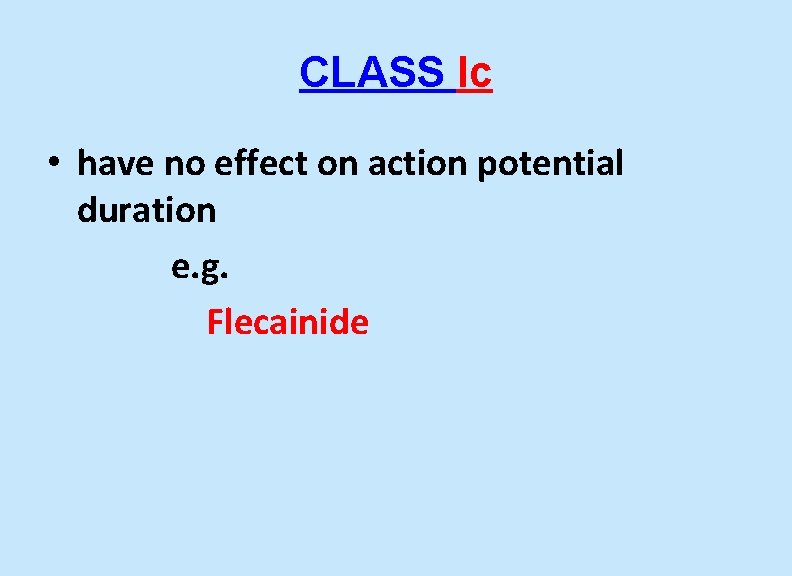 CLASS Ic

• have no effect on action potential duration

e.g.

Flecainide